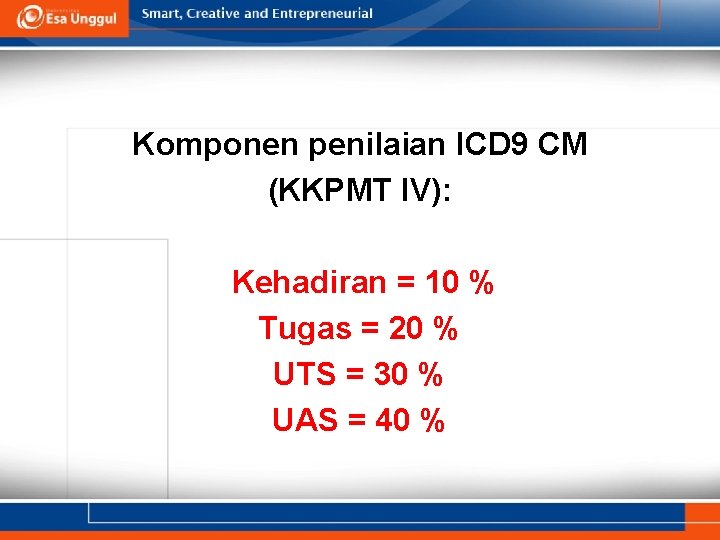 Esa Unggul

Smart, Creative and Entrepreneurial

Komponen penilaian ICD9 CM (KKPMT IV):

Kehadiran = 10 %
Tugas = 20 %
UTS = 30 %
UAS = 40 %